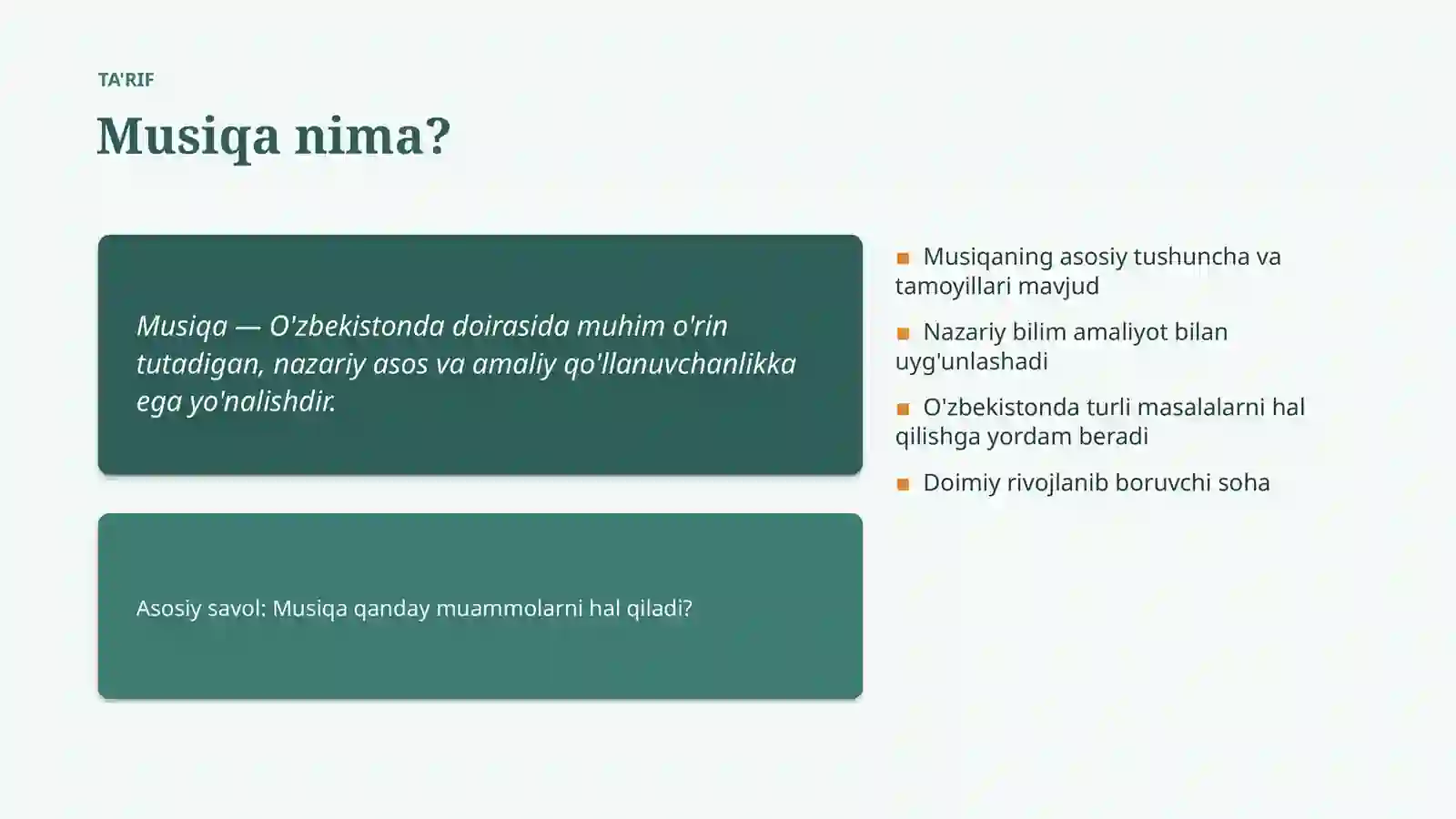 TA'RIF

Musiqa nima?

Musiqa — O'zbekistonda doirasida muhim o'rin tutadigan, nazariy asos va amaliy qo'llanuvchanlikka ega yo'nalishdir.

Asosiy savol: Musiqa qanday muammolarni hal qiladi?

Musiqaning asosiy tushuncha va tamoyillari mavjud

Nazariy bilim amaliyot bilan uyg'unlashadi

O'zbekistonda turli masalalarni hal qilishga yordam beradi

Doimiy rivojlanib boruvchi soha